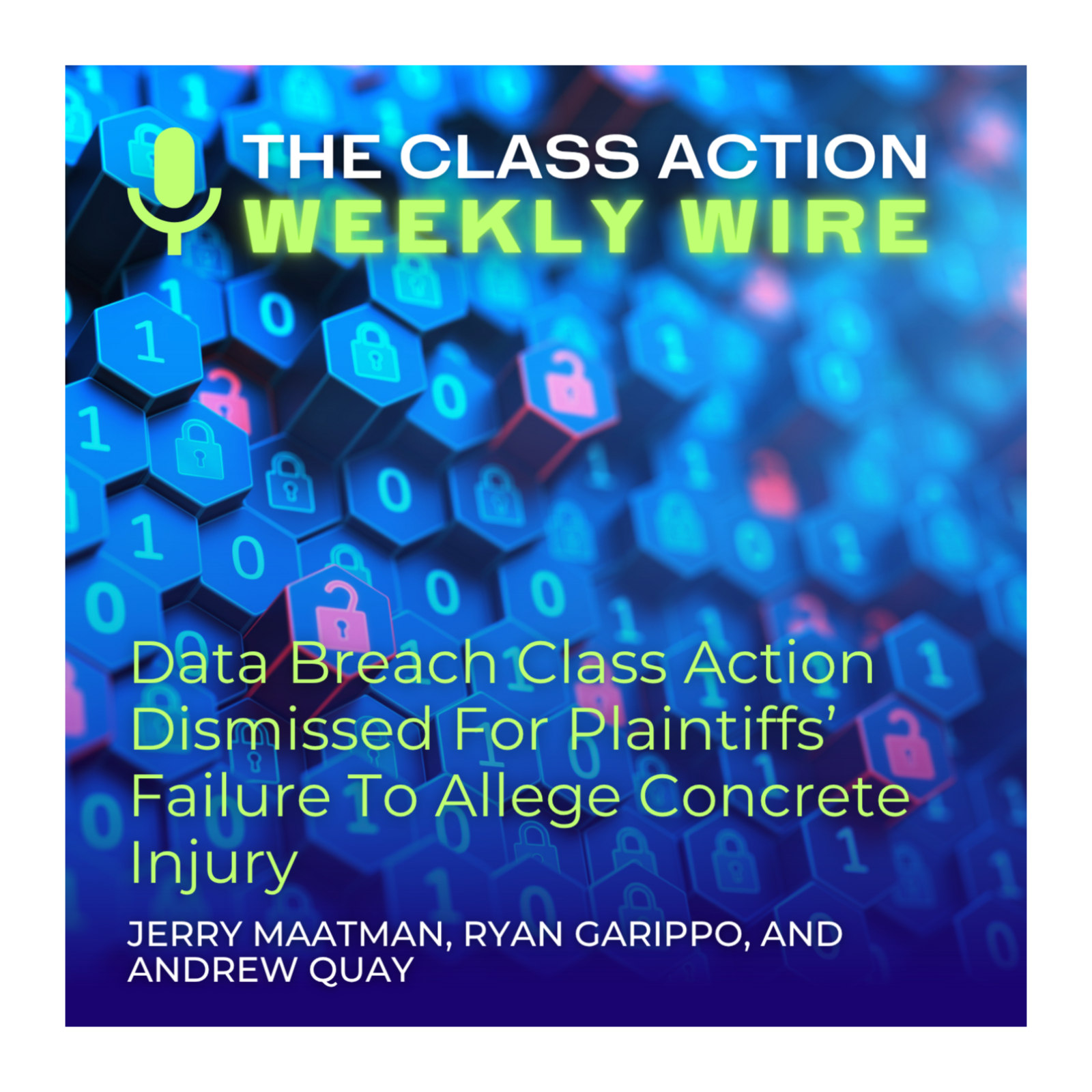 THE CLASS ACTION
WEEKLY WIRE

Data Breach Class Action Dismissed For Plaintiffs' Failure To Allege Concrete Injury

JERRY MAATMAN, RYAN GARIPPO, AND ANDREW QUAY